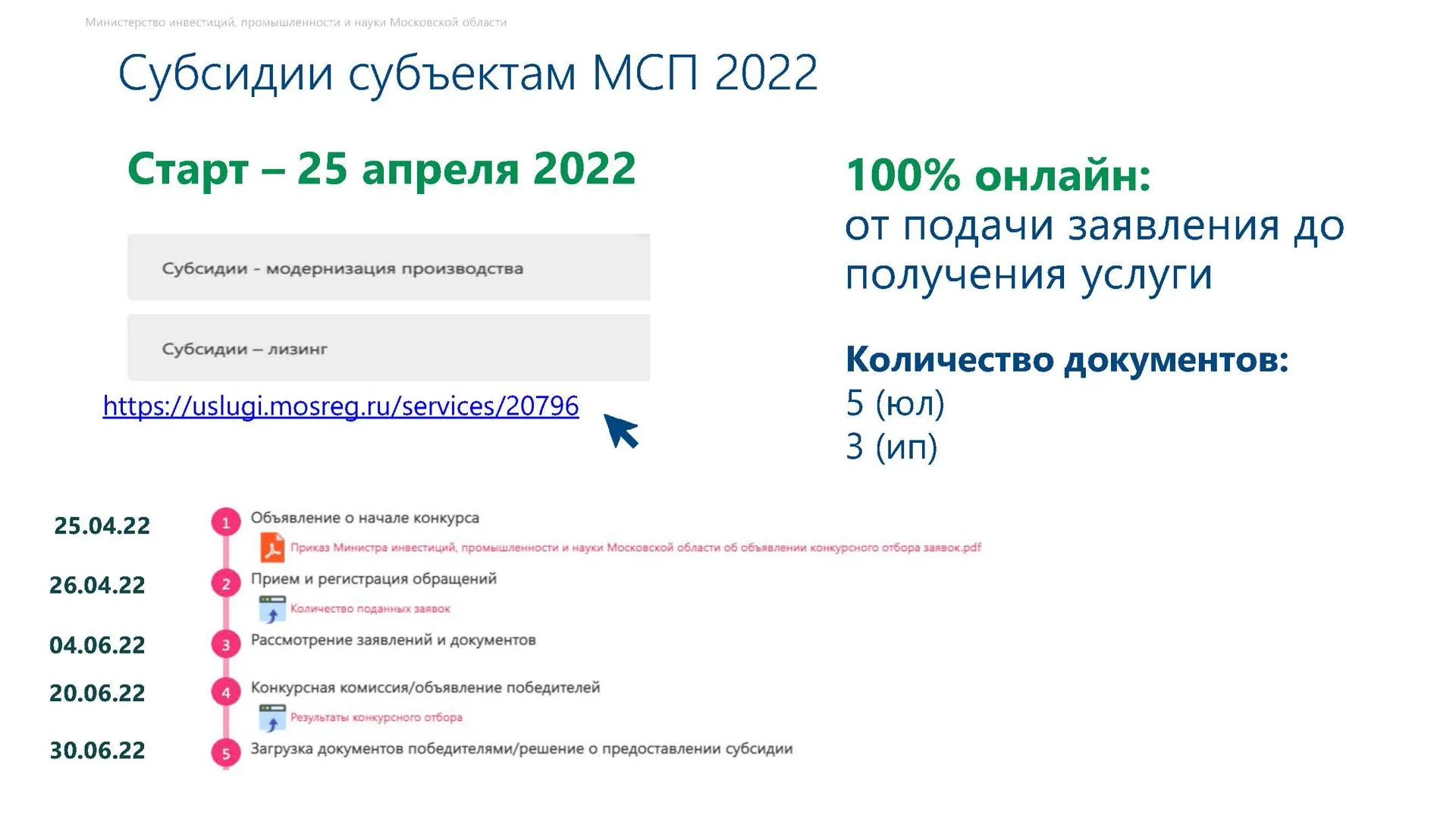 Министерство инвестиций, промышленности и науки Московской области

Субсидии субъектам МСП 2022

Старт – 25 апреля 2022

Субсидии - модернизация производства

Субсидии – лизинг

https://uslugi.mosreg.ru/services/20796

100% онлайн:
от подачи заявления до получения услуги

Количество документов:
5 (юл)
3 (ип)

25.04.22
1 Объявление о начале конкурса
Приказ Министра инвестиций, промышленности и науки Московской области об объявлении конкурсного отбора заявок.pdf

26.04.22
2 Прием и регистрация обращений
Количество поданных заявок

04.06.22
3 Рассмотрение заявлений и документов

20.06.22
4 Конкурсная комиссия/объявление победителей
Результаты конкурсного отбора

30.06.22
5 Загрузка документов победителями/решение о предоставлении субсидии